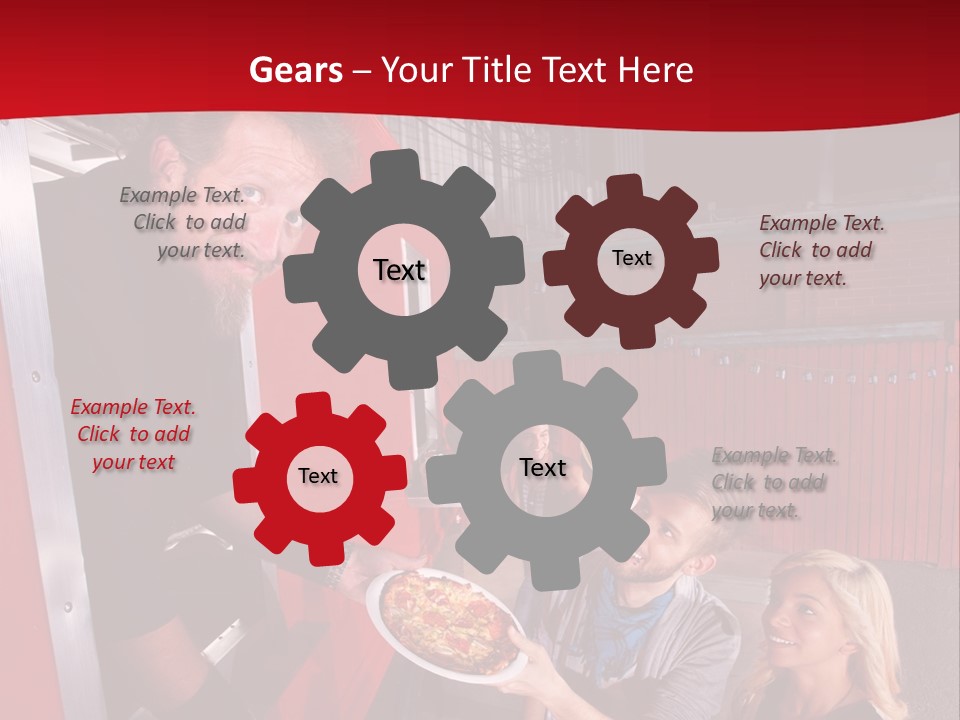 Gears – Your Title Text Here

Example Text. Click to add your text.

Text

Text

Example Text. Click to add your text.

Example Text. Click to add your text

Text

Text

Example Text. Click to add your text.